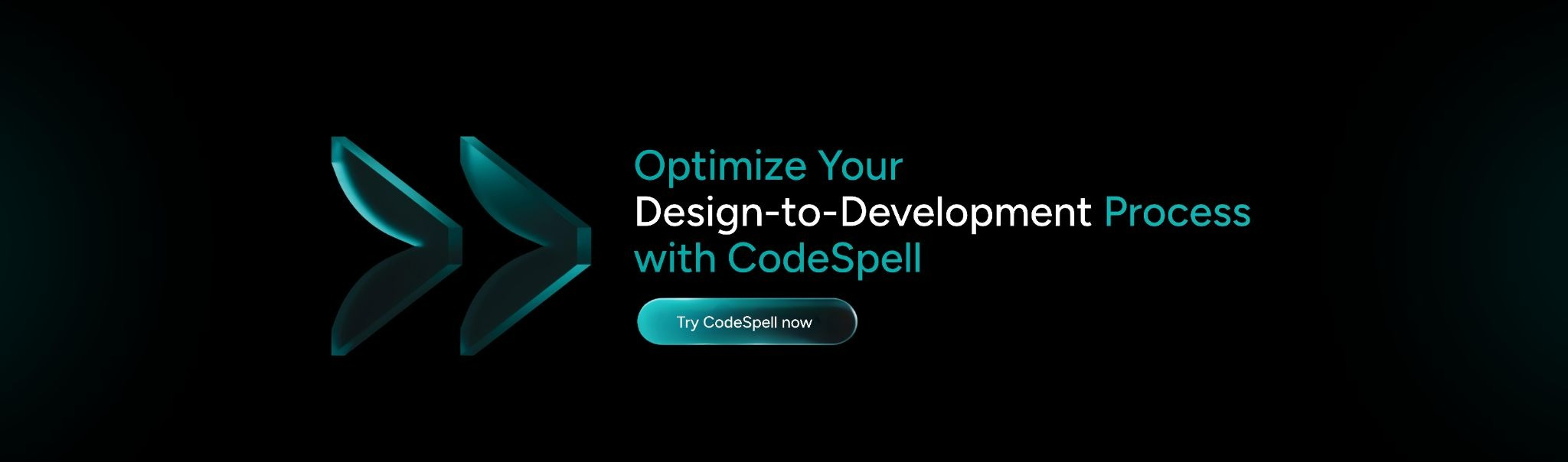 Optimize Your Design-to-Development Process with CodeSpell

Try CodeSpell now